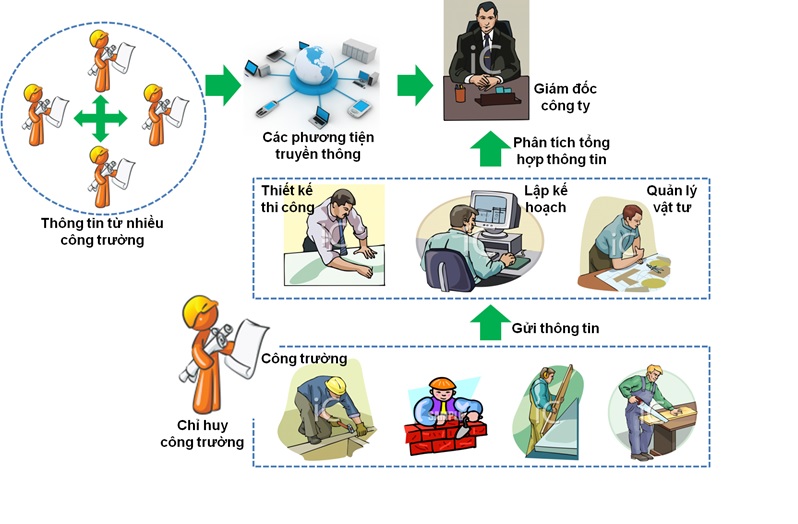 Thông tin từ nhiều công trường

Các phương tiện truyền thông

Giám đốc công ty

Phân tích tổng hợp thông tin

Thiết kế thi công

Lập kế hoạch

Quản lý vật tư

Gửi thông tin

Công trường

Chỉ huy công trường